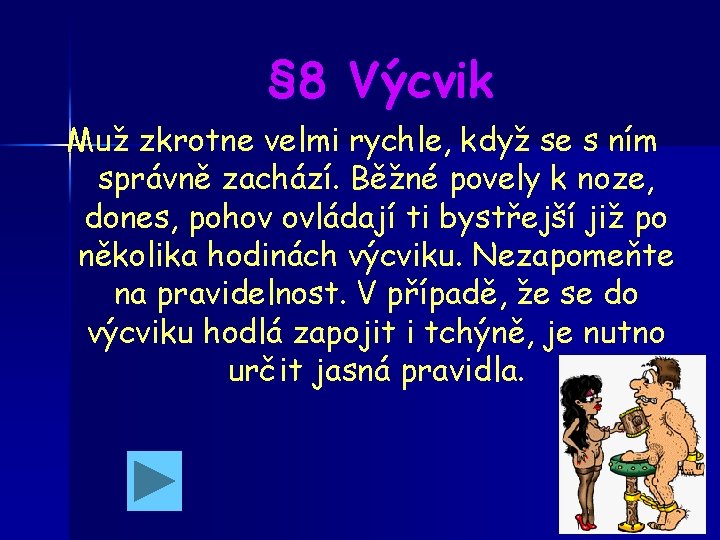 §8 Výcvik

Muž zkrotne velmi rychle, když se s ním správně zachází. Běžné povely k noze, dones, pohov ovládají ti bystřejší již po několika hodinách výcviku. Nezapomeňte na pravidelnost. V případě, že se do výcviku hodlá zapojit i tchýně, je nutno určit jasná pravidla.